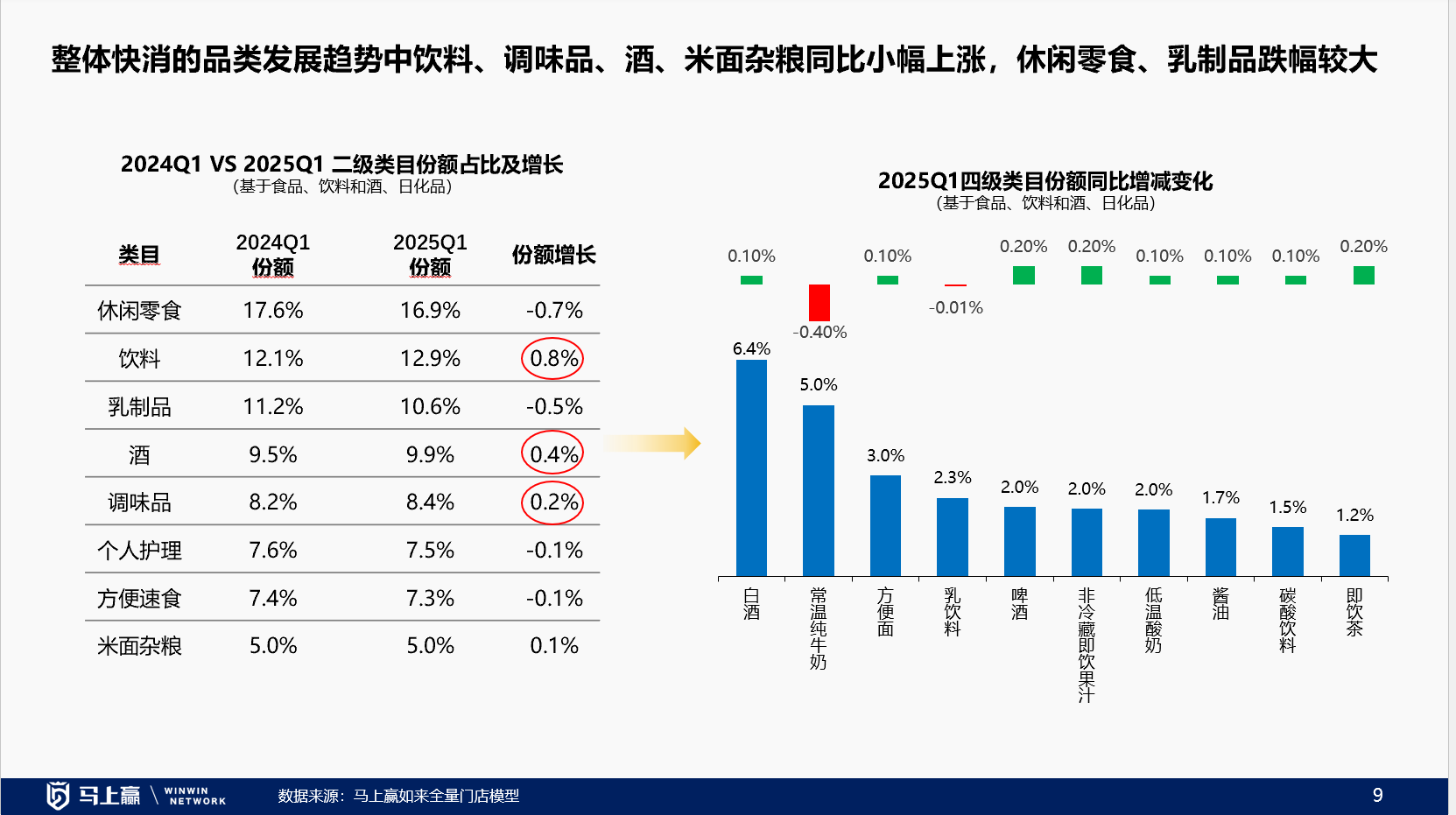 整体快消的品类发展趋势中饮料、调味品、酒、米面杂粮同比小幅上涨，休闲零食、乳制品跌幅较大

2024Q1 VS 2025Q1 二级类目份额占比及增长
（基于食品、饮料和酒、日化品）

| 类目 | 2024Q1 份额 | 2025Q1 份额 | 份额增长 |
|---|---|---|---|
| 休闲零食 | 17.6% | 16.9% | -0.7% |
| 饮料 | 12.1% | 12.9% | 0.8% |
| 乳制品 | 11.2% | 10.6% | -0.5% |
| 酒 | 9.5% | 9.9% | 0.4% |
| 调味品 | 8.2% | 8.4% | 0.2% |
| 个人护理 | 7.6% | 7.5% | -0.1% |
| 方便速食 | 7.4% | 7.3% | -0.1% |
| 米面杂粮 | 5.0% | 5.0% | 0.1% |

2025Q1四级类目份额同比增减变化
（基于食品、饮料和酒、日化品）

0.10% -0.40% 0.10% -0.01% 0.20% 0.20% 0.10% 0.10% 0.10% 0.20%

6.4% 5.0% 3.0% 2.3% 2.0% 2.0% 2.0% 1.7% 1.5% 1.2%

白酒 常温纯牛奶 方便面 乳饮料 啤酒 非冷藏即饮果汁 低温酸奶 酱油 碳酸饮料 即饮茶

马上赢 WINWIN NETWORK 数据来源：马上赢如来全量门店模型 9